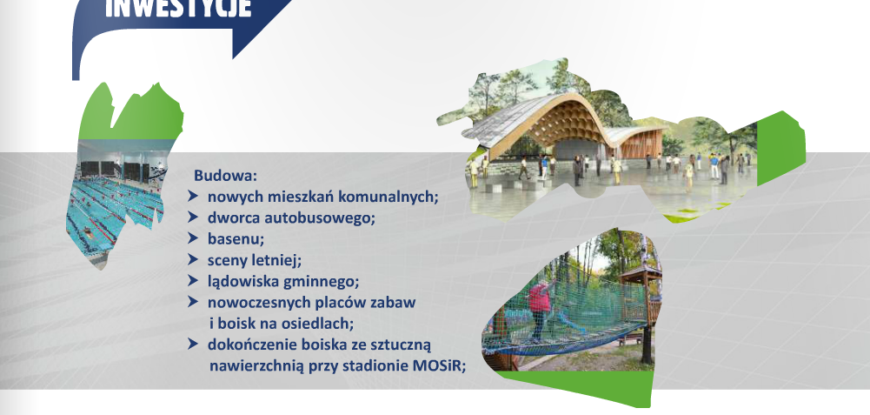 INWESTYCJE

Budowa:
➤ nowych mieszkań komunalnych;
➤ dworca autobusowego;
➤ basenu;
➤ sceny letniej;
➤ lądowiska gminnego;
➤ nowoczesnych placów zabaw i boisk na osiedlach;
➤ dokończenie boiska ze sztuczną nawierzchnią przy stadionie MOSiR;